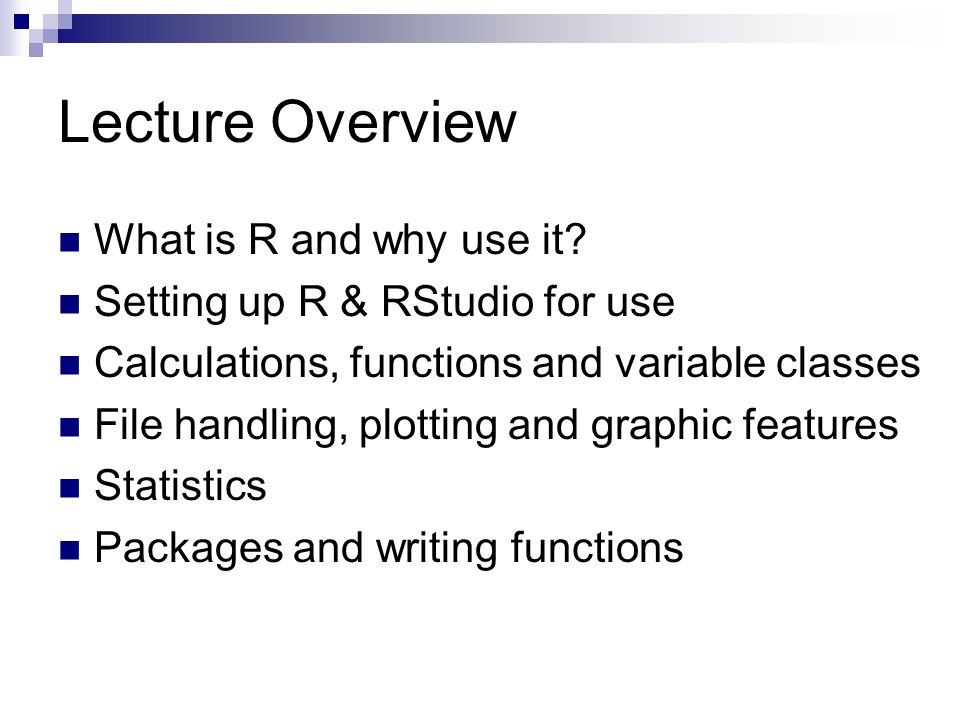 Lecture Overview

- What is R and why use it?
- Setting up R & RStudio for use
- Calculations, functions and variable classes
- File handling, plotting and graphic features
- Statistics
- Packages and writing functions